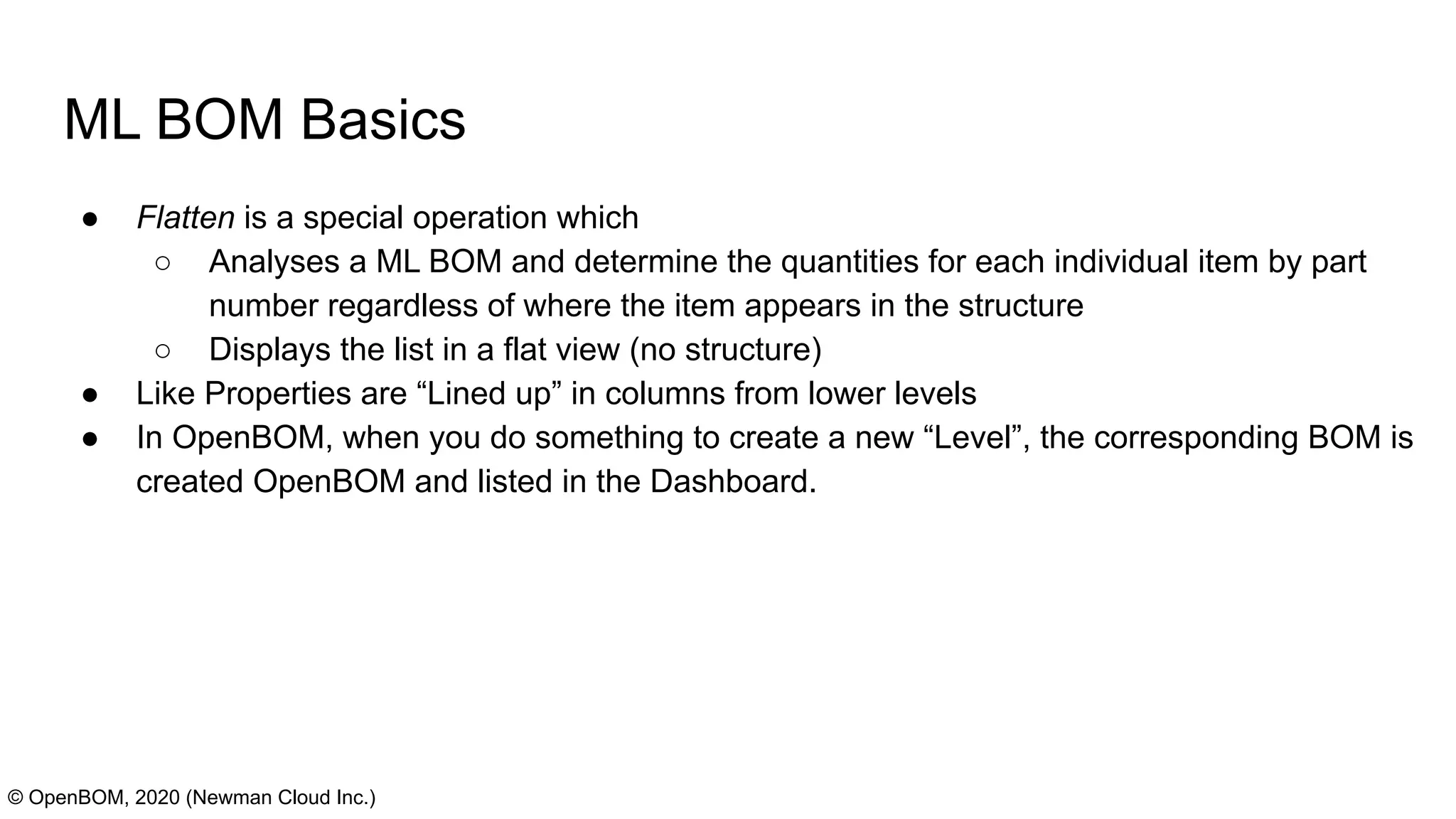 ML BOM Basics

● Flatten is a special operation which
  ○ Analyses a ML BOM and determine the quantities for each individual item by part number regardless of where the item appears in the structure
  ○ Displays the list in a flat view (no structure)
● Like Properties are “Lined up” in columns from lower levels
● In OpenBOM, when you do something to create a new “Level”, the corresponding BOM is created OpenBOM and listed in the Dashboard.

© OpenBOM, 2020 (Newman Cloud Inc.)